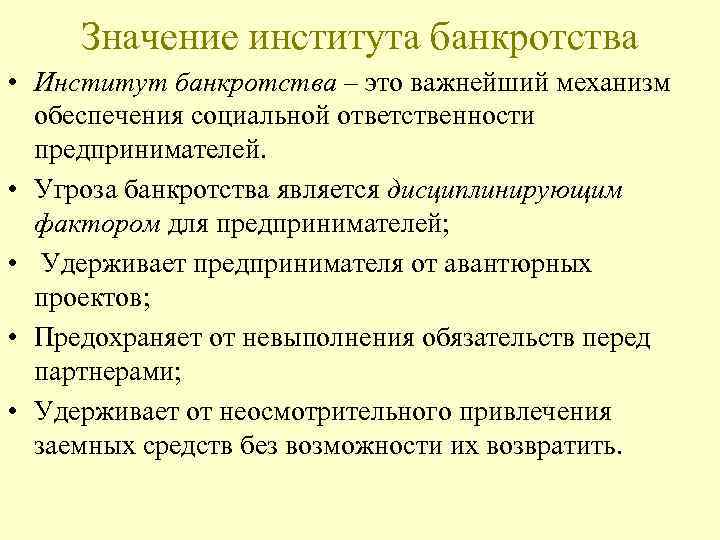 Значение института банкротства

• Институт банкротства – это важнейший механизм обеспечения социальной ответственности предпринимателей.

• Угроза банкротства является дисциплинирующим фактором для предпринимателей;

• Удерживает предпринимателя от авантюрных проектов;

• Предохраняет от невыполнения обязательств перед партнерами;

• Удерживает от неосмотрительного привлечения заемных средств без возможности их возвратить.